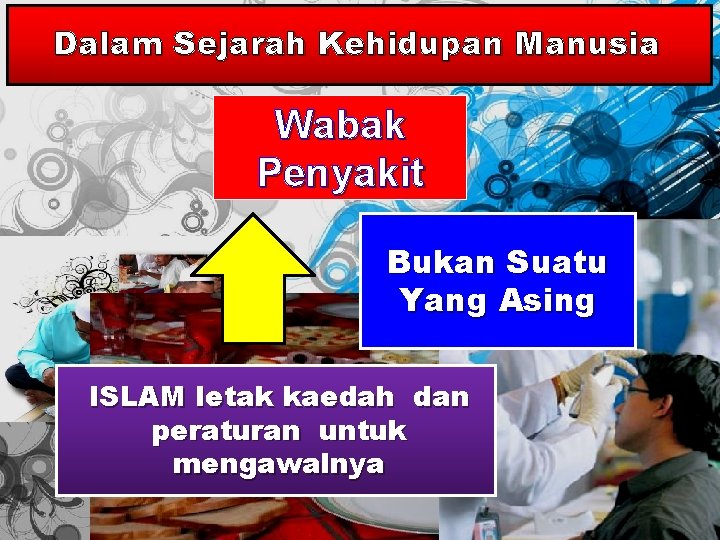 Dalam Sejarah Kehidupan Manusia

Wabak Penyakit

Bukan Suatu Yang Asing

ISLAM letak kaedah dan peraturan untuk mengawalnya